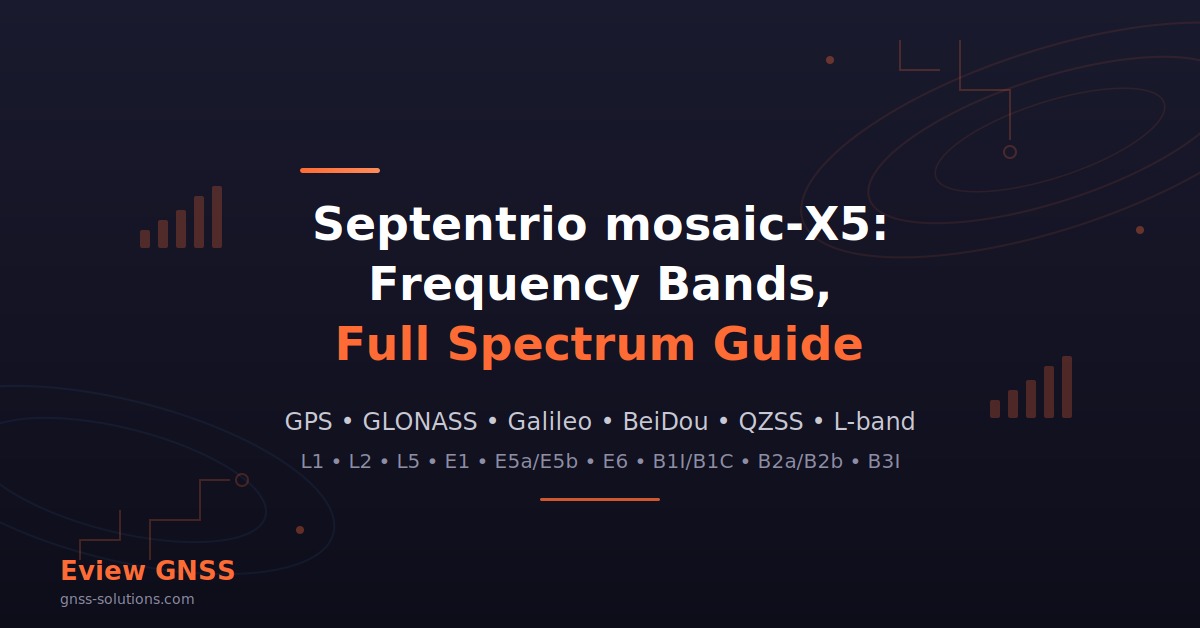 Septentrio mosaic-X5: Frequency Bands, Full Spectrum Guide

GPS • GLONASS • Galileo • BeiDou • QZSS • L-band

L1 • L2 • L5 • E1 • E5a/E5b • E6 • B1I/B1C • B2a/B2b • B3I

Eview GNSS

gnss-solutions.com